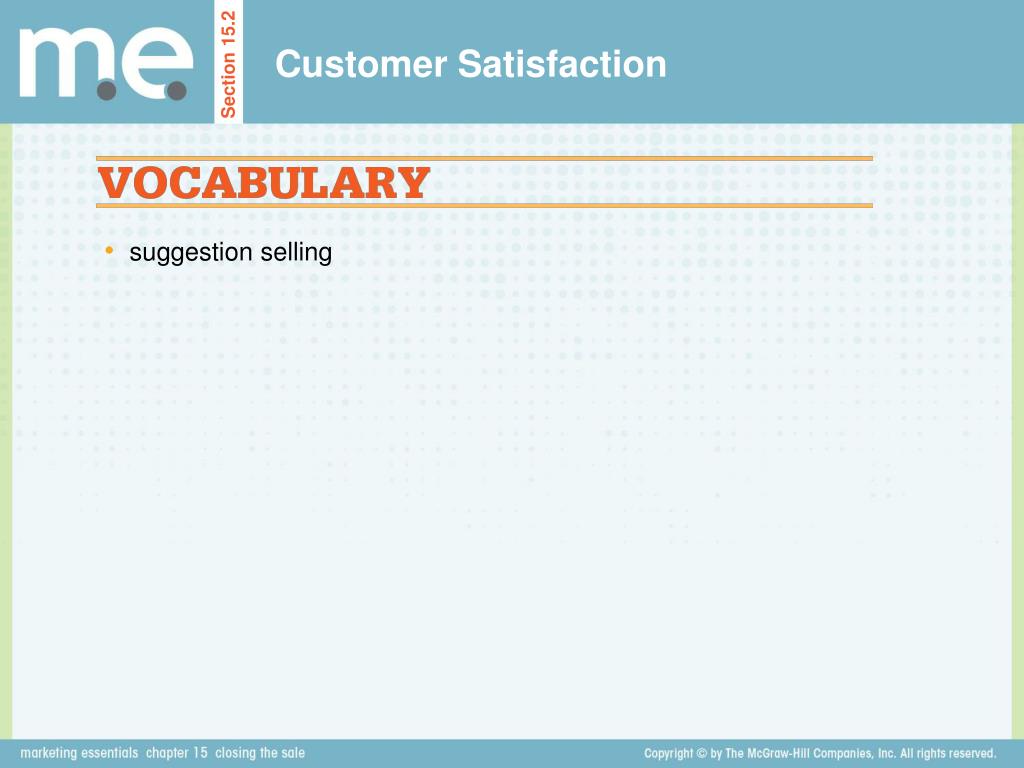 m.e.

Section 15.2

Customer Satisfaction

VOCABULARY

• suggestion selling

marketing essentials chapter 15 closing the sale

Copyright © by The McGraw-Hill Companies, Inc. All rights reserved.